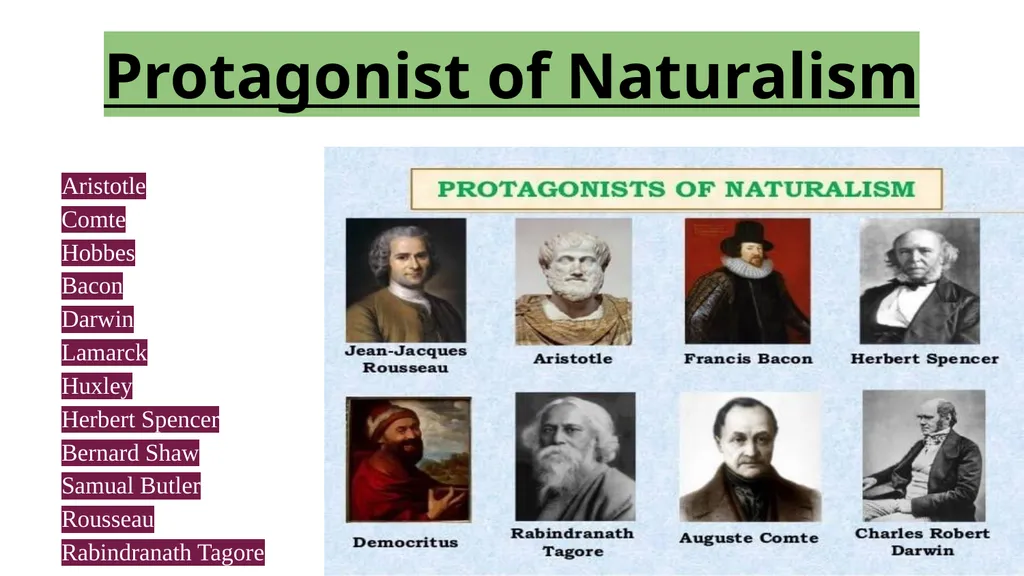 Protagonist of Naturalism

Aristotle
Comte
Hobbes
Bacon
Darwin
Lamarck
Huxley
Herbert Spencer
Bernard Shaw
Samual Butler
Rousseau
Rabindranath Tagore

PROTAGONISTS OF NATURALISM

Jean-Jacques Rousseau
Aristotle
Francis Bacon
Herbert Spencer
Democritus
Rabindranath Tagore
Auguste Comte
Charles Robert Darwin